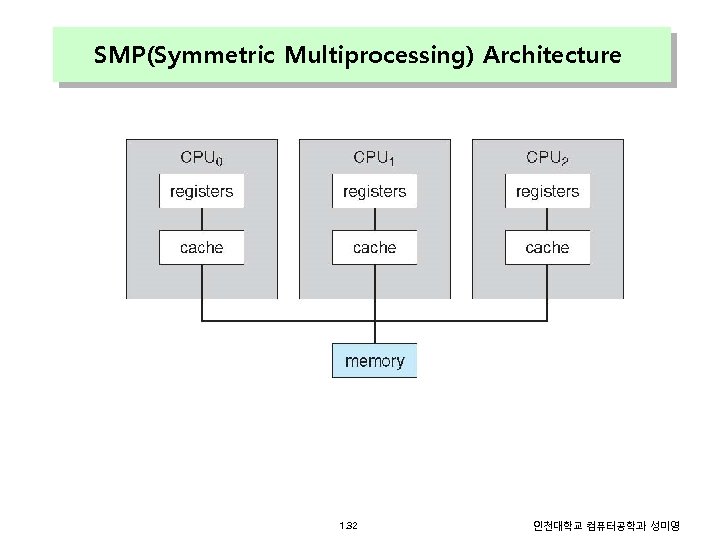 SMP(Symmetric Multiprocessing) Architecture

$CPU_0$
registers
cache

$CPU_1$
registers
cache

$CPU_2$
registers
cache

memory

1.32

인천대학교 컴퓨터공학과 성미영